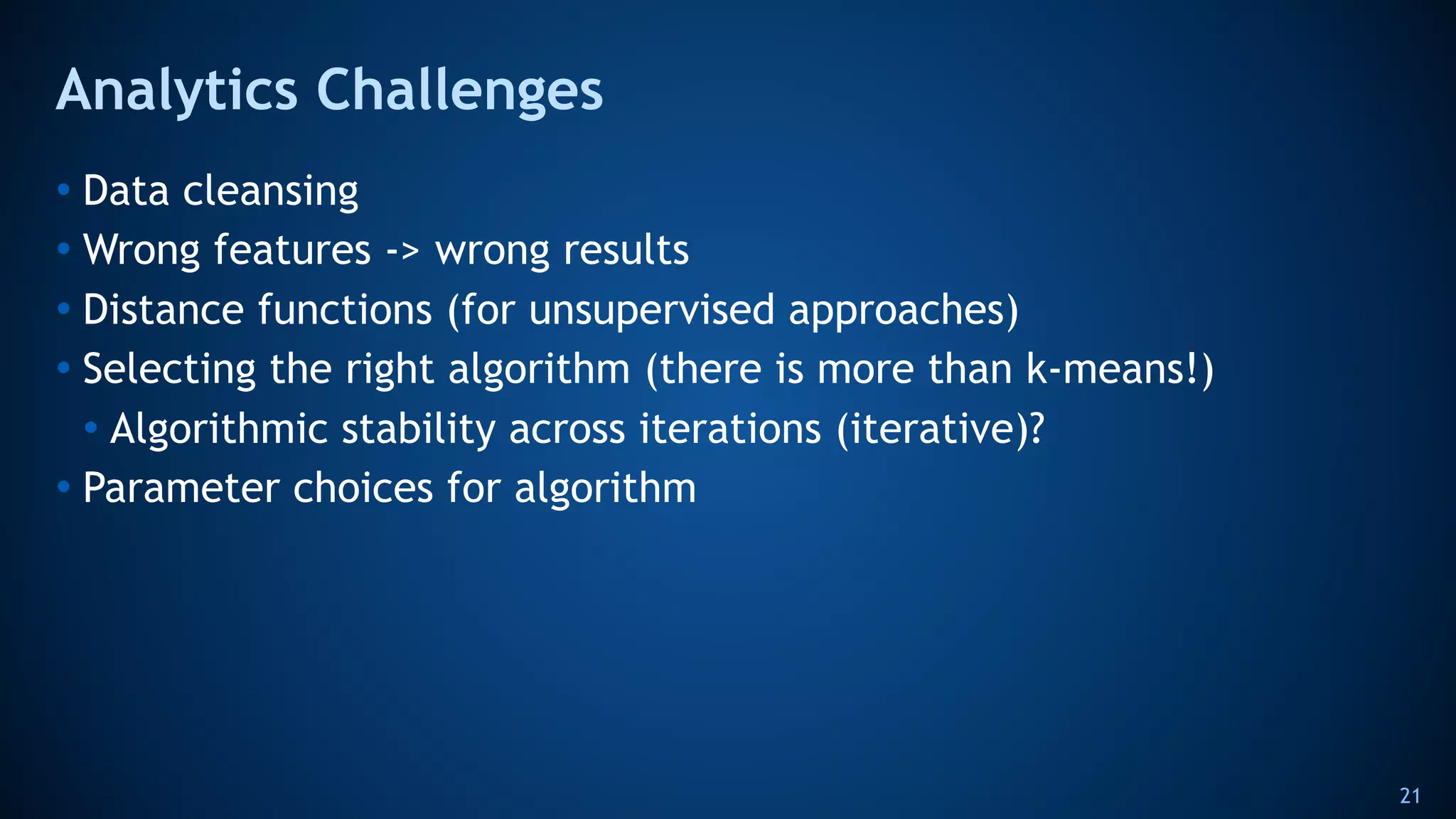 Analytics Challenges

• Data cleansing
• Wrong features -> wrong results
• Distance functions (for unsupervised approaches)
• Selecting the right algorithm (there is more than k-means!)
  • Algorithmic stability across iterations (iterative)?
• Parameter choices for algorithm

21